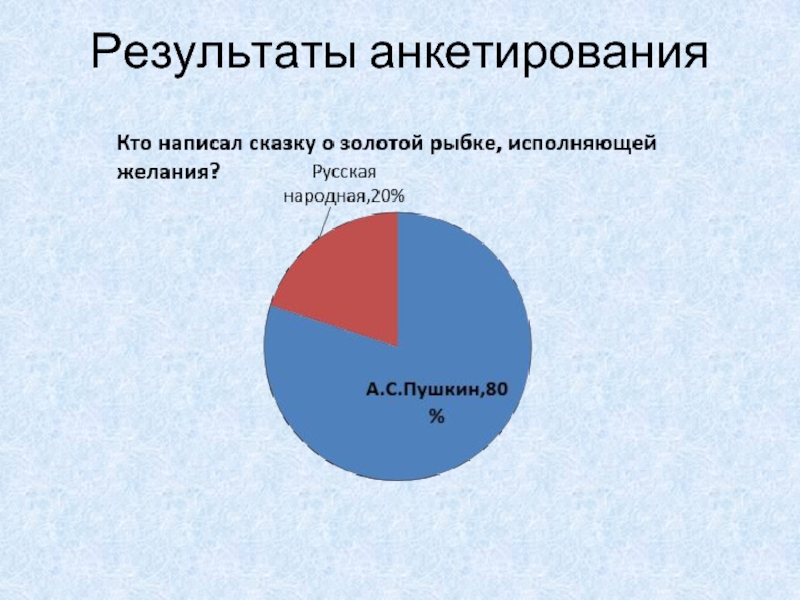 Результаты анкетирования

Кто написал сказку о золотой рыбке, исполняющей желания?

Русская народная,20%

А.С.Пушкин,80 %